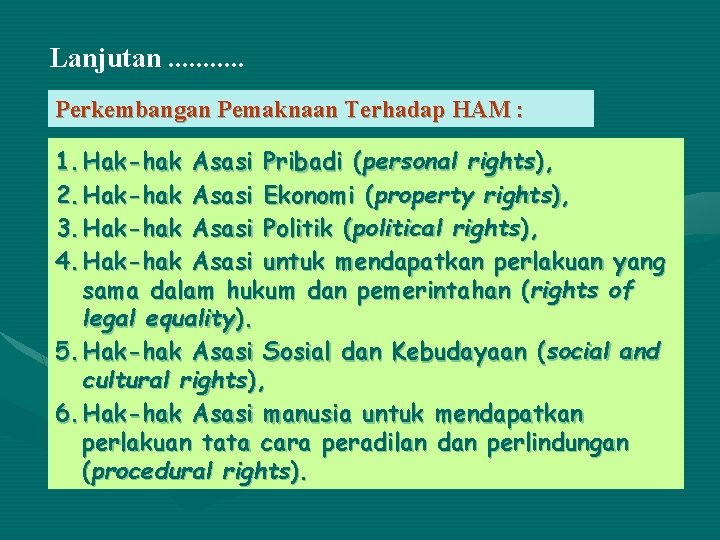 Lanjutan ...........

Perkembangan Pemaknaan Terhadap HAM :

1. Hak-hak Asasi Pribadi (personal rights),
2. Hak-hak Asasi Ekonomi (property rights),
3. Hak-hak Asasi Politik (political rights),
4. Hak-hak Asasi untuk mendapatkan perlakuan yang sama dalam hukum dan pemerintahan (rights of legal equality).
5. Hak-hak Asasi Sosial dan Kebudayaan (social and cultural rights),
6. Hak-hak Asasi manusia untuk mendapatkan perlakuan tata cara peradilan dan perlindungan (procedural rights).